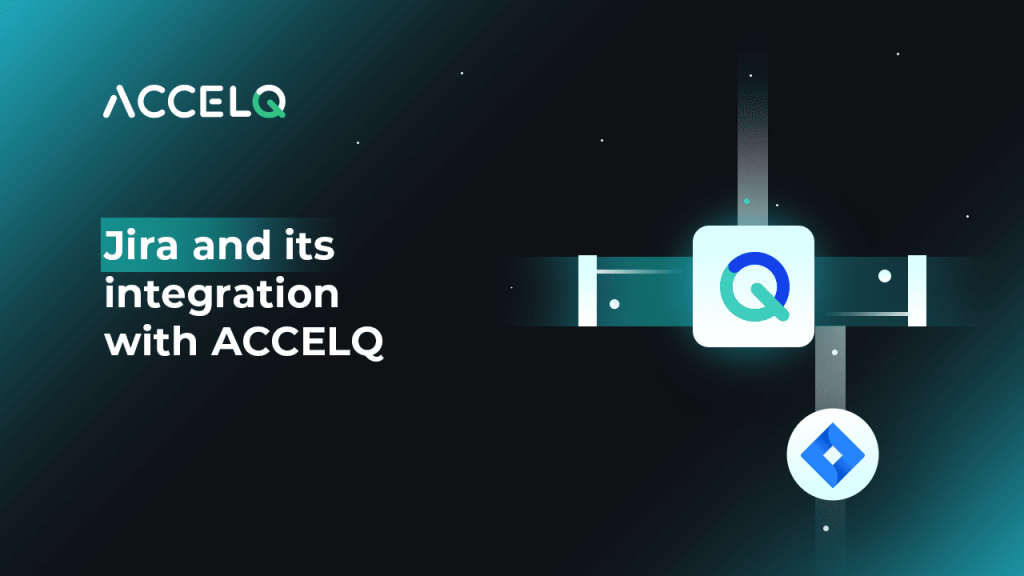 ACCELQ

Jira and its integration with ACCELQ